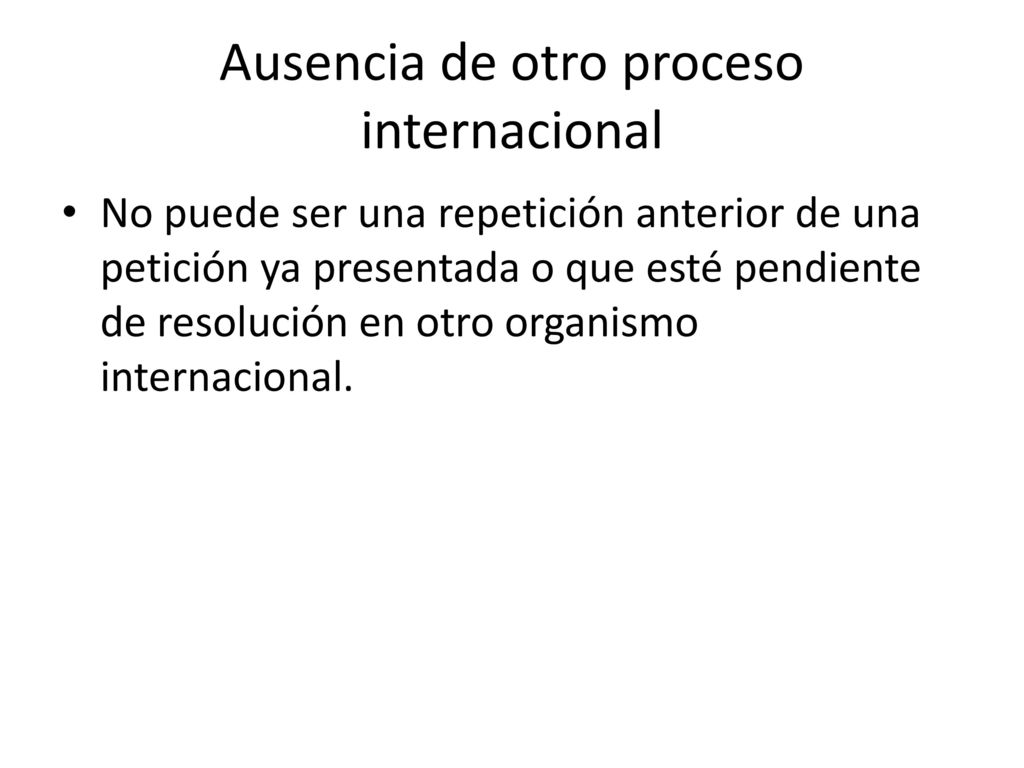 Ausencia de otro proceso internacional

• No puede ser una repetición anterior de una petición ya presentada o que esté pendiente de resolución en otro organismo internacional.